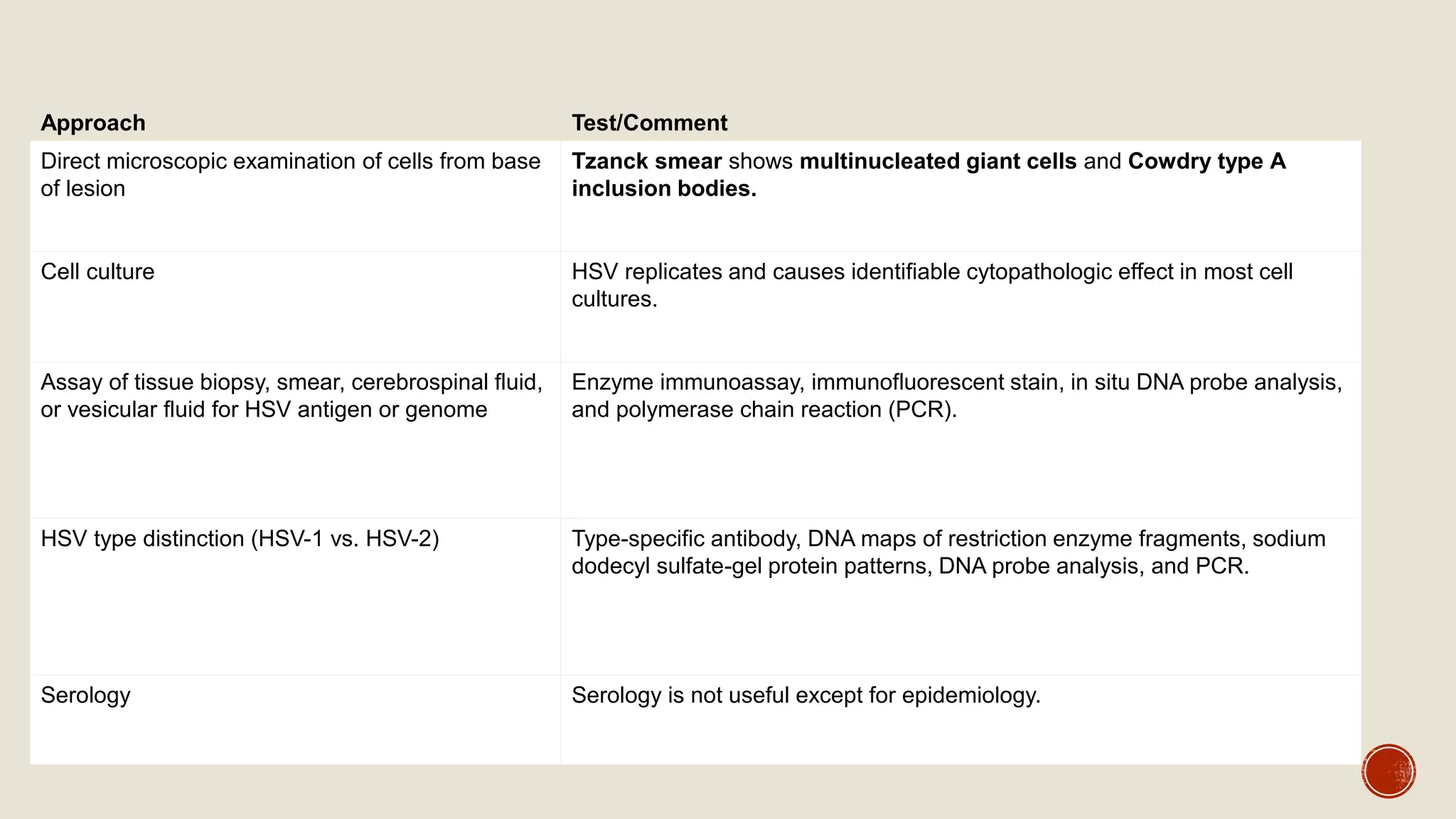 | Approach | Test/Comment |
|---|---|
| Direct microscopic examination of cells from base of lesion | Tzanck smear shows multinucleated giant cells and Cowdry type A inclusion bodies. |
| Cell culture | HSV replicates and causes identifiable cytopathologic effect in most cell cultures. |
| Assay of tissue biopsy, smear, cerebrospinal fluid, or vesicular fluid for HSV antigen or genome | Enzyme immunoassay, immunofluorescent stain, in situ DNA probe analysis, and polymerase chain reaction (PCR). |
| HSV type distinction (HSV-1 vs. HSV-2) | Type-specific antibody, DNA maps of restriction enzyme fragments, sodium dodecyl sulfate-gel protein patterns, DNA probe analysis, and PCR. |
| Serology | Serology is not useful except for epidemiology. |